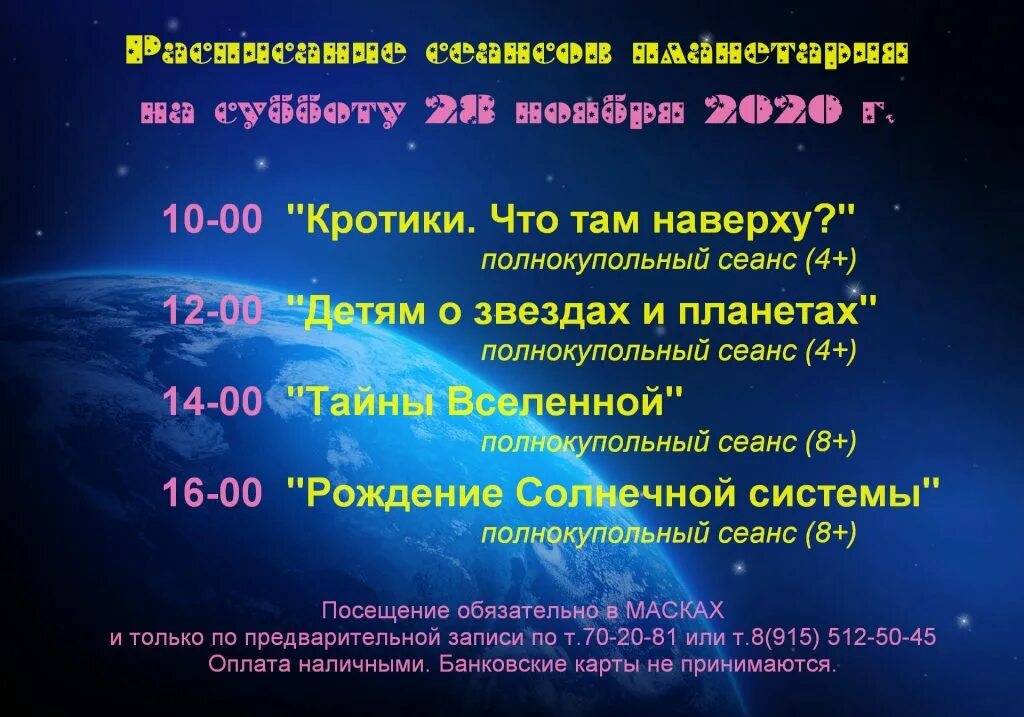 Расписание сеансов планетария
на субботу 28 ноября 2020 г.

10-00 "Кротики. Что там наверху?"
полнокупольный сеанс (4+)

12-00 "Детям о звездах и планетах"
полнокупольный сеанс (4+)

14-00 "Тайны Вселенной"
полнокупольный сеанс (8+)

16-00 "Рождение Солнечной системы"
полнокупольный сеанс (8+)

Посещение обязательно в МАСКАХ
и только по предварительной записи по т.70-20-81 или т.8(915) 512-50-45
Оплата наличными. Банковские карты не принимаются.